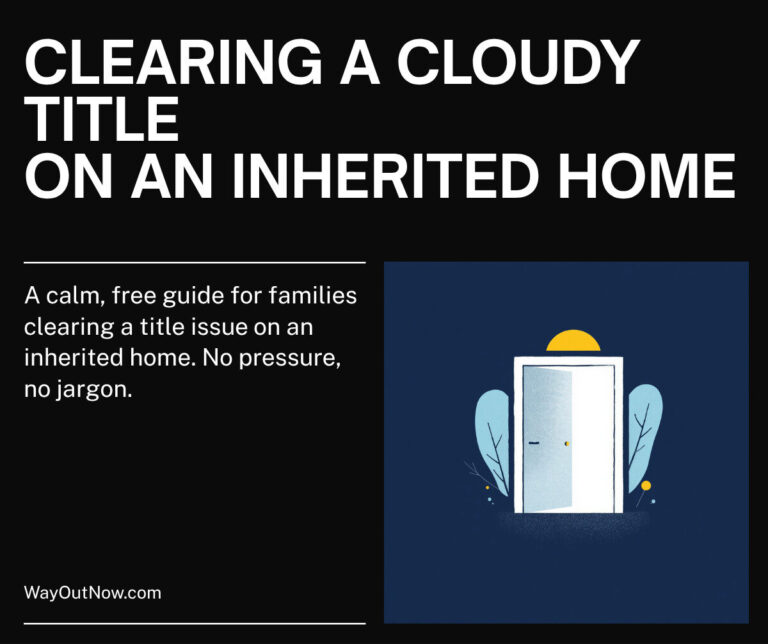 CLEARING A CLOUDY TITLE
ON AN INHERITED HOME

A calm, free guide for families clearing a title issue on an inherited home. No pressure, no jargon.

WayOutNow.com